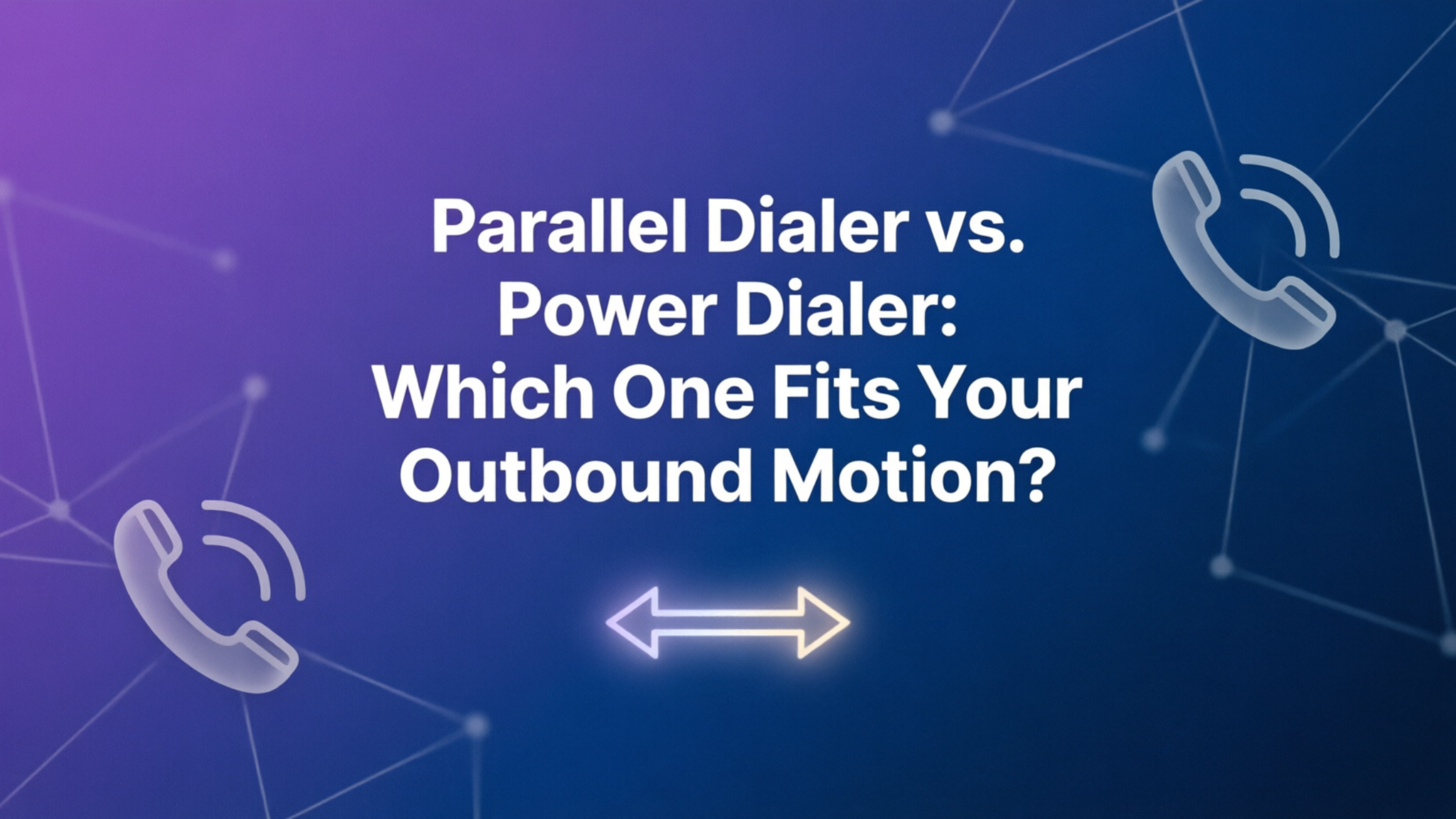 Parallel Dialer vs. Power Dialer: Which One Fits Your Outbound Motion?